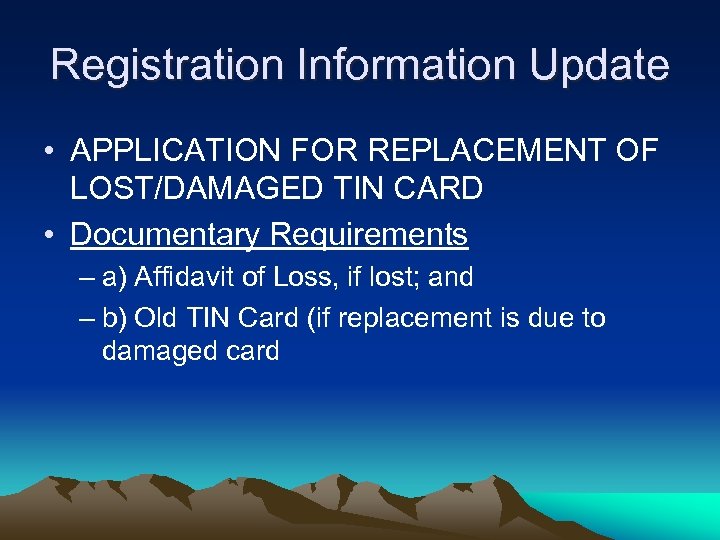 Registration Information Update

• APPLICATION FOR REPLACEMENT OF LOST/DAMAGED TIN CARD

• Documentary Requirements

– a) Affidavit of Loss, if lost; and

– b) Old TIN Card (if replacement is due to damaged card